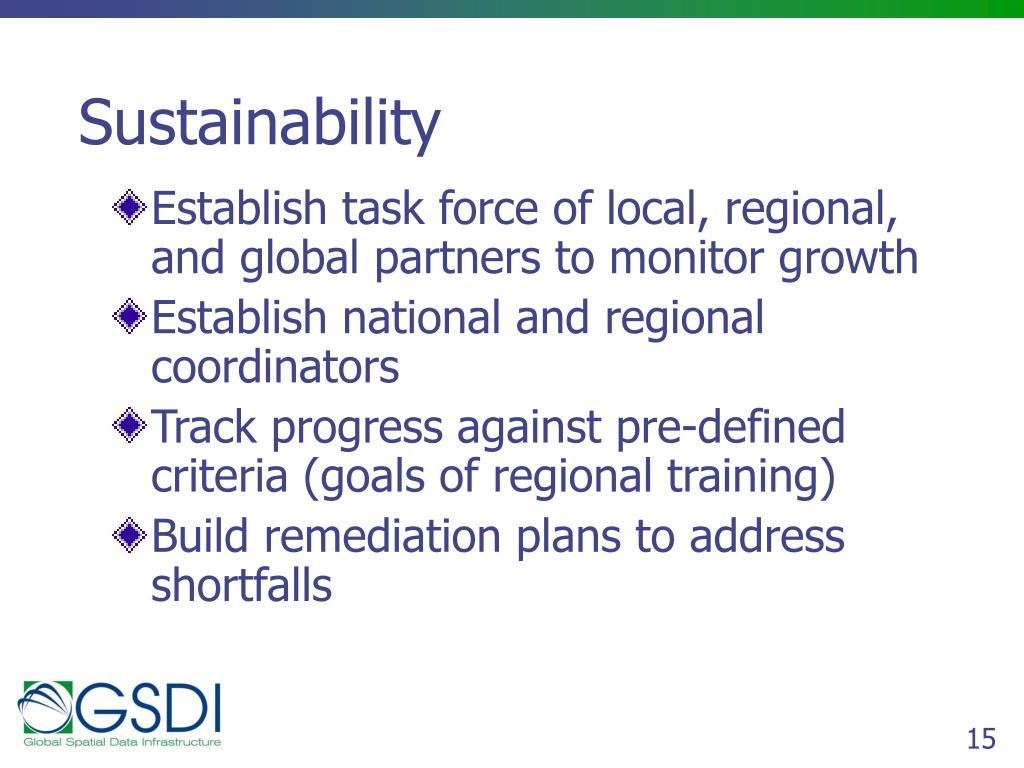 Sustainability

Establish task force of local, regional, and global partners to monitor growth

Establish national and regional coordinators

Track progress against pre-defined criteria (goals of regional training)

Build remediation plans to address shortfalls

GSDI
Global Spatial Data Infrastructure

15